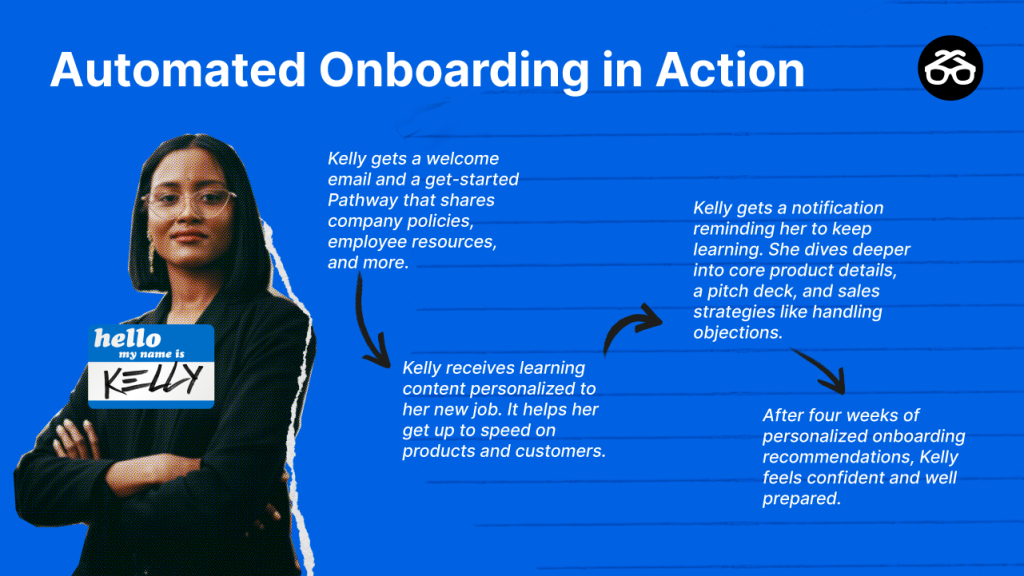 Automated Onboarding in Action

hello
my name is
KELLY

Kelly gets a welcome email and a get-started Pathway that shares company policies, employee resources, and more.

Kelly receives learning content personalized to her new job. It helps her get up to speed on products and customers.

Kelly gets a notification reminding her to keep learning. She dives deeper into core product details, a pitch deck, and sales strategies like handling objections.

After four weeks of personalized onboarding recommendations, Kelly feels confident and well prepared.